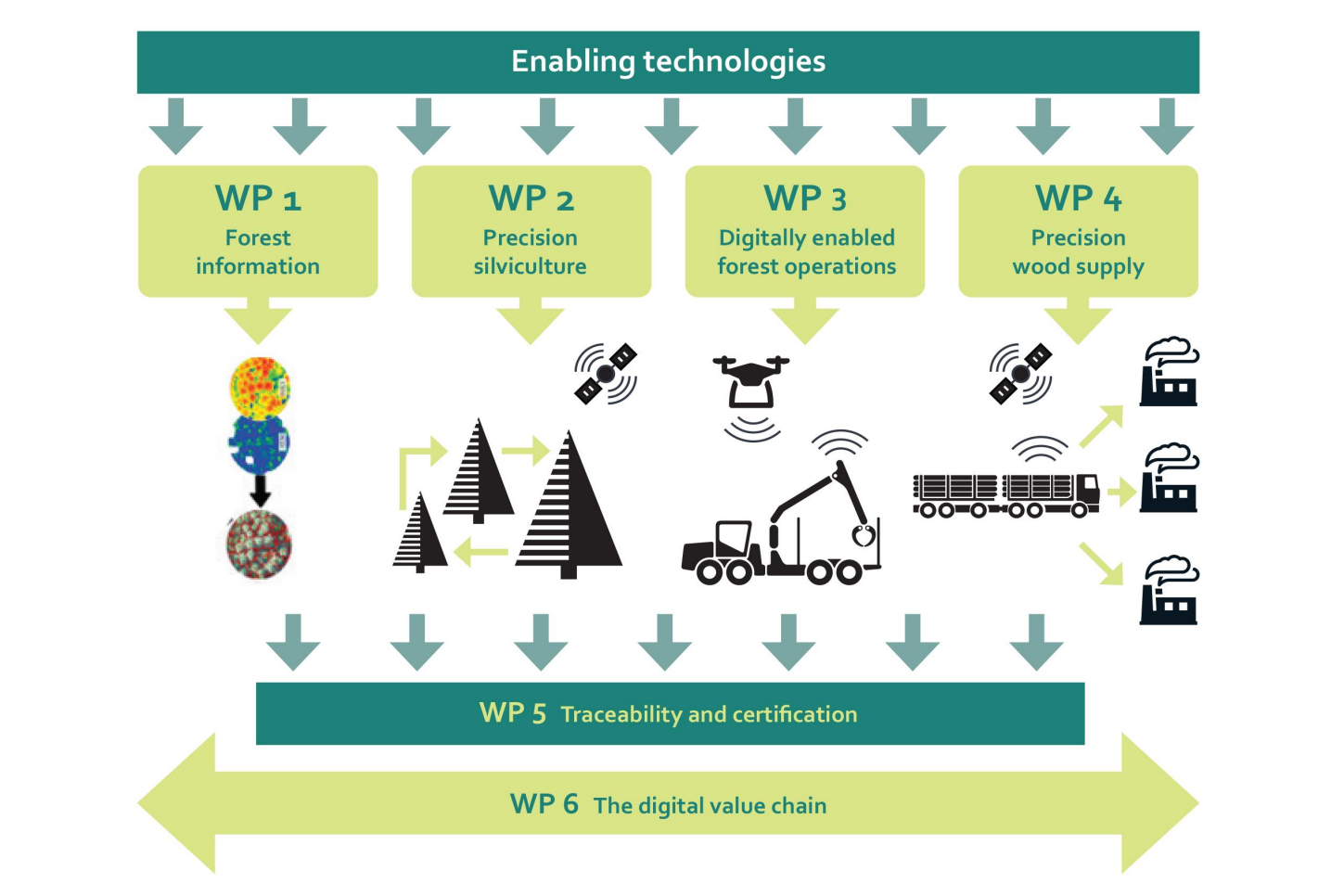 Enabling technologies

WP 1
Forest information

WP 2
Precision silviculture

WP 3
Digitally enabled forest operations

WP 4
Precision wood supply

WP 5 Traceability and certification

WP 6 The digital value chain